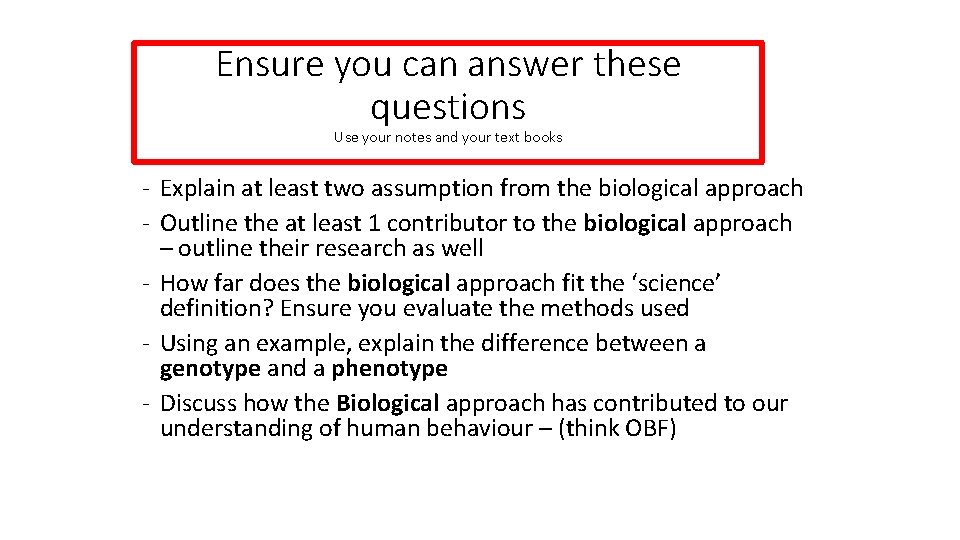 Ensure you can answer these questions
Use your notes and your text books

- Explain at least two assumption from the biological approach
- Outline the at least 1 contributor to the biological approach – outline their research as well
- How far does the biological approach fit the 'science' definition? Ensure you evaluate the methods used
- Using an example, explain the difference between a genotype and a phenotype
- Discuss how the Biological approach has contributed to our understanding of human behaviour – (think OBF)